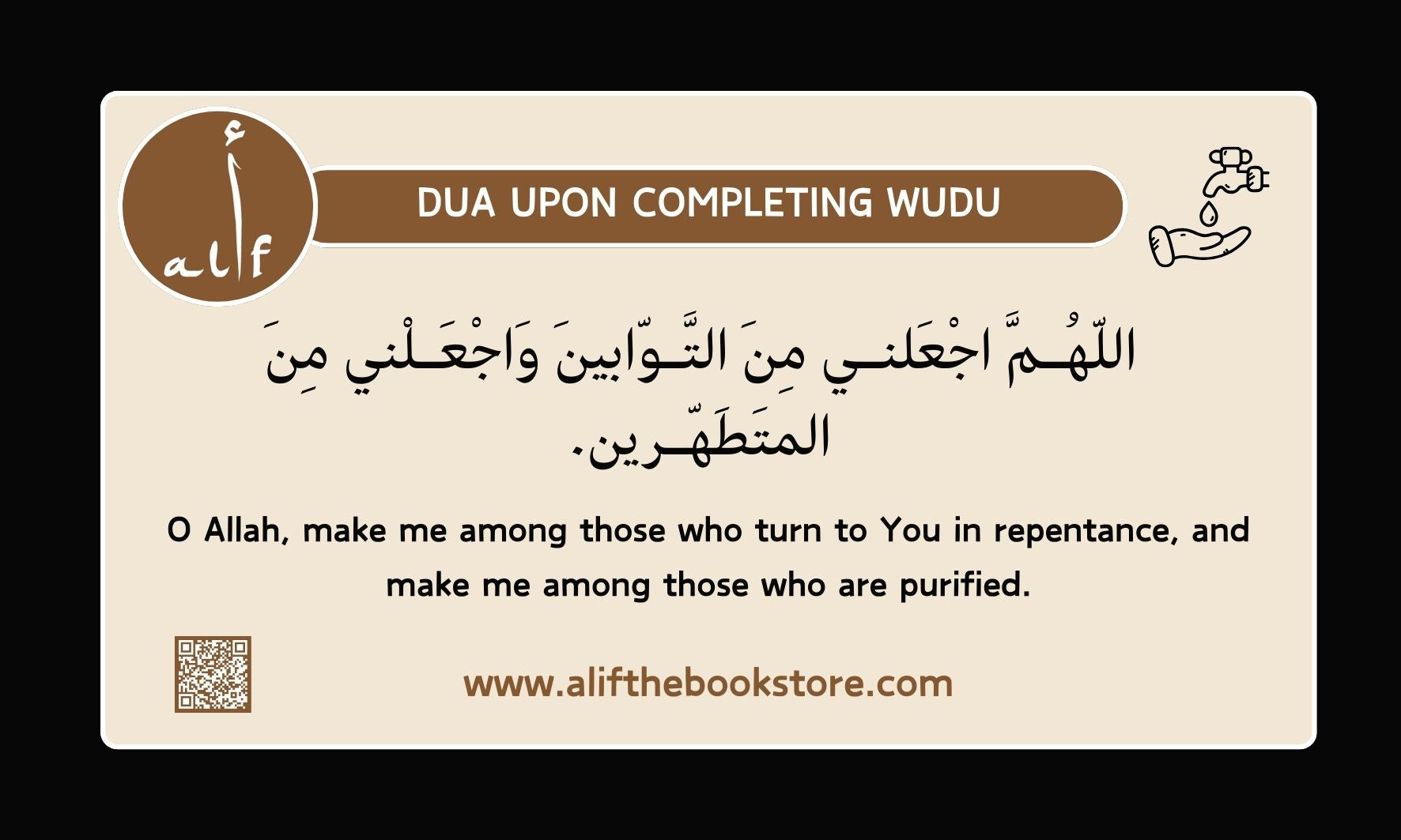 أ alif

DUA UPON COMPLETING WUDU

اللّهُـمَّ اجْعَلنـي مِنَ التَّـوّابينَ وَاجْعَـلْني مِنَ المتَطَهّـرين.

O Allah, make me among those who turn to You in repentance, and make me among those who are purified.

www.alifthebookstore.com